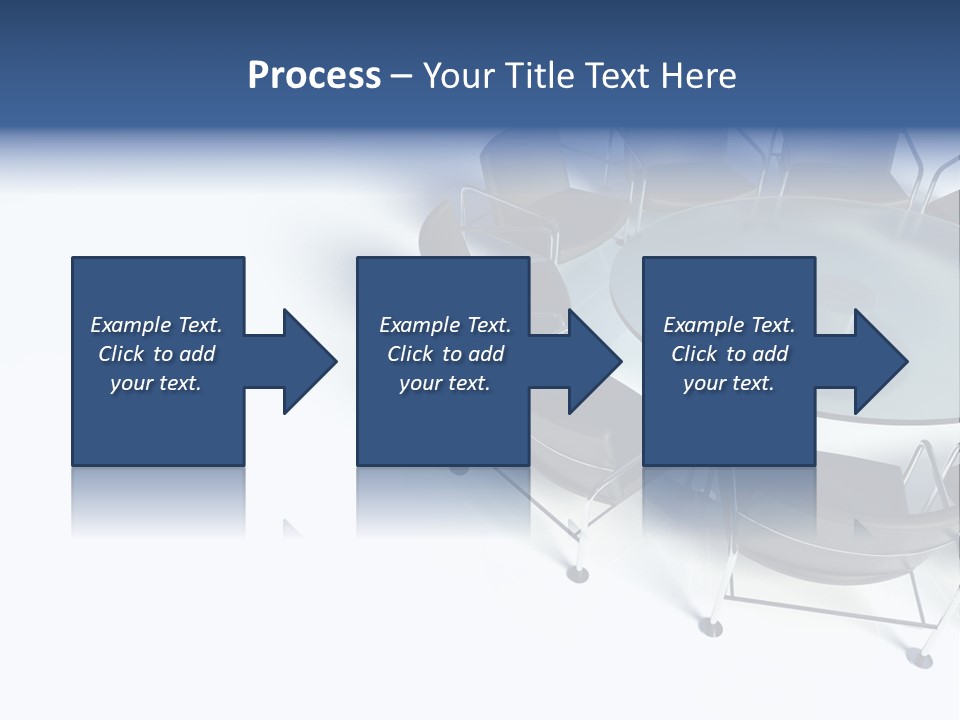 Process – Your Title Text Here

Example Text. Click to add your text.

Example Text. Click to add your text.

Example Text. Click to add your text.